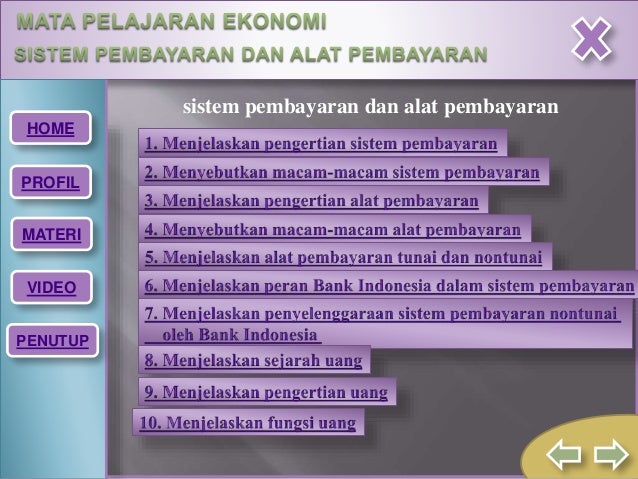 MATA PELAJARAN EKONOMI
SISTEM PEMBAYARAN DAN ALAT PEMBAYARAN

HOME
PROFIL
MATERI
VIDEO
PENUTUP

sistem pembayaran dan alat pembayaran

1. Menjelaskan pengertian sistem pembayaran
2. Menyebutkan macam-macam sistem pembayaran
3. Menjelaskan pengertian alat pembayaran
4. Menyebutkan macam-macam alat pembayaran
5. Menjelaskan alat pembayaran tunai dan nontunai
6. Menjelaskan peran Bank Indonesia dalam sistem pembayaran
7. Menjelaskan penyelenggaraan sistem pembayaran nontunai oleh Bank Indonesia
8. Menjelaskan sejarah uang
9. Menjelaskan pengertian uang
10. Menjelaskan fungsi uang